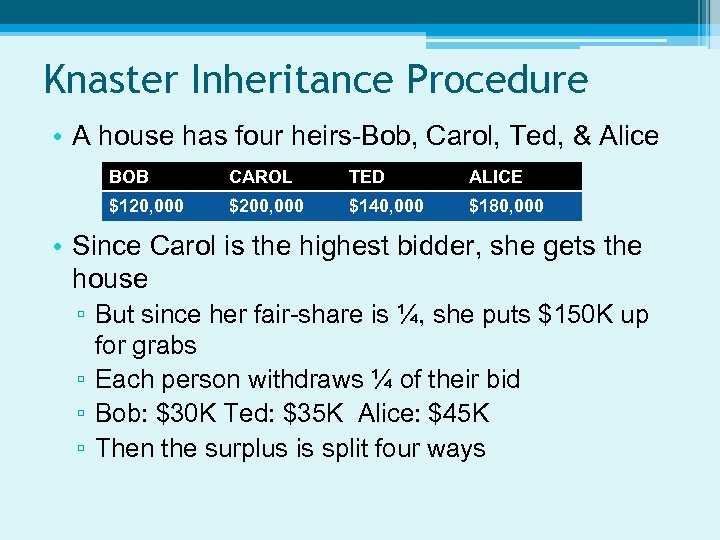 Knaster Inheritance Procedure

• A house has four heirs-Bob, Carol, Ted, & Alice

| BOB | CAROL | TED | ALICE |
|---|---|---|---|
| \$120,000 | \$200,000 | \$140,000 | \$180,000 |

• Since Carol is the highest bidder, she gets the house
 ▫ But since her fair-share is ¼, she puts \$150K up for grabs
 ▫ Each person withdraws ¼ of their bid
 ▫ Bob: \$30K Ted: \$35K Alice: \$45K
 ▫ Then the surplus is split four ways